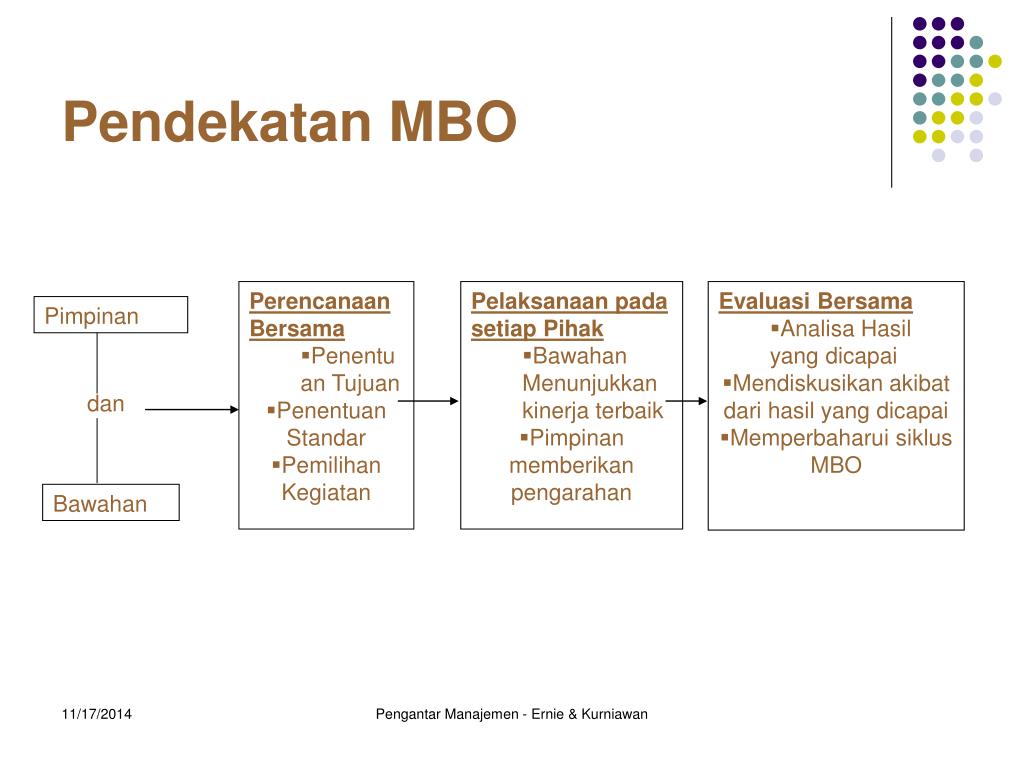 Pendekatan MBO

Pimpinan

dan

Bawahan

Perencanaan Bersama
▪Penentuan Tujuan
▪Penentuan Standar
▪Pemilihan Kegiatan

Pelaksanaan pada setiap Pihak
▪Bawahan Menunjukkan kinerja terbaik
▪Pimpinan memberikan pengarahan

Evaluasi Bersama
▪Analisa Hasil yang dicapai
▪Mendiskusikan akibat dari hasil yang dicapai
▪Memperbaharui siklus MBO

11/17/2014

Pengantar Manajemen - Ernie & Kurniawan